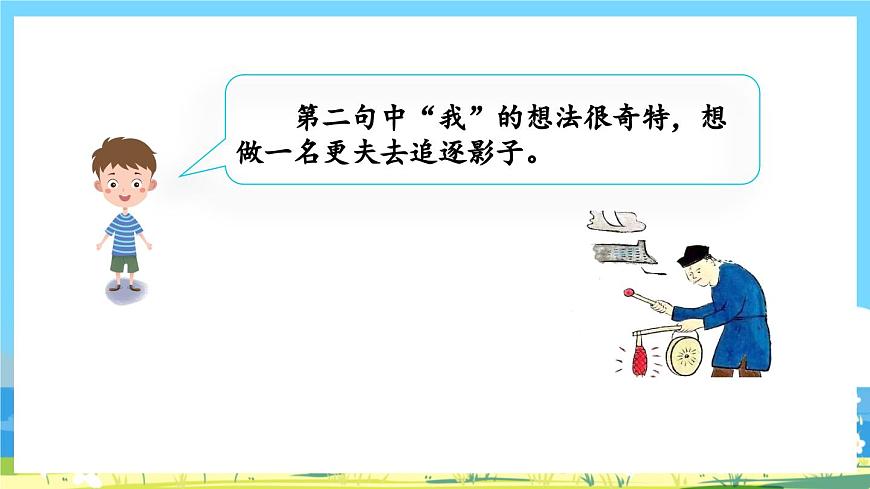 第二句中“我”的想法很奇特，想做一名更夫去追逐影子。